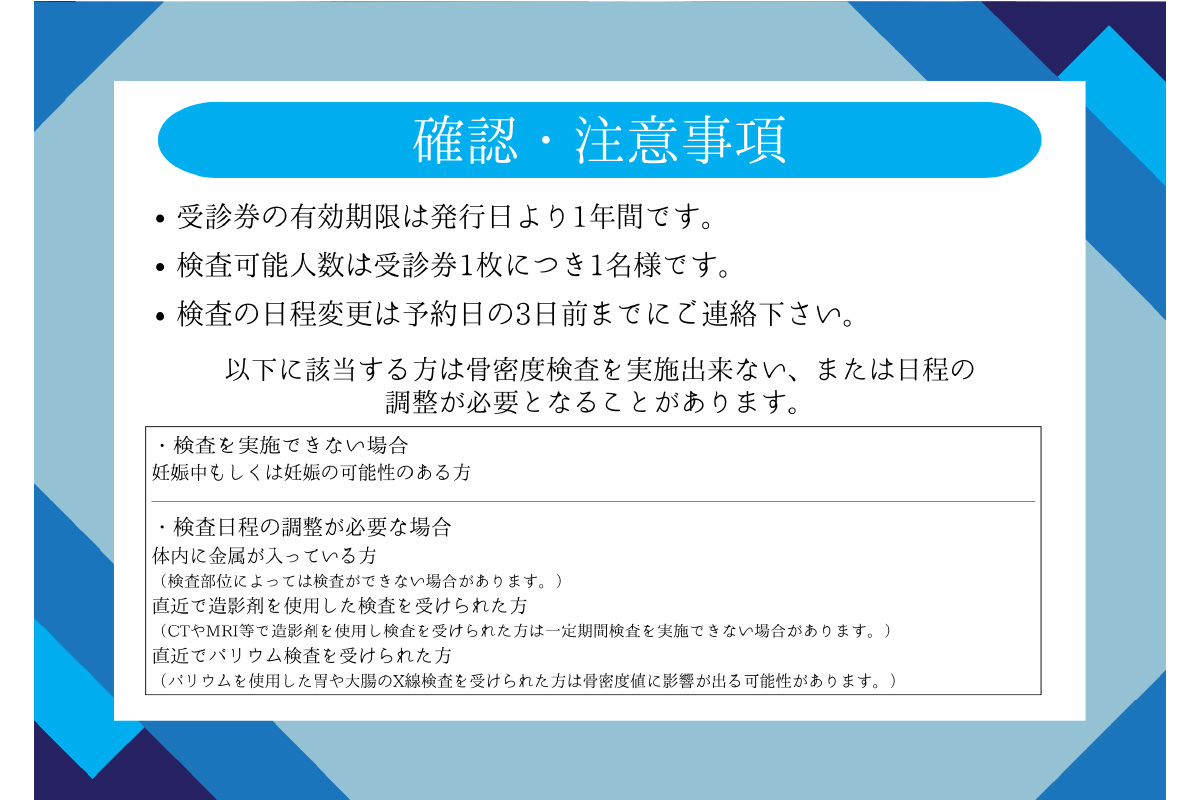 確認・注意事項

• 受診券の有効期限は発行日より1年間です。
• 検査可能人数は受診券1枚につき1名様です。
• 検査の日程変更は予約日の3日前までにご連絡下さい。

以下に該当する方は骨密度検査を実施出来ない、または日程の調整が必要となることがあります。

・検査を実施できない場合
妊娠中もしくは妊娠の可能性のある方

・検査日程の調整が必要な場合
体内に金属が入っている方
（検査部位によっては検査ができない場合があります。）
直近で造影剤を使用した検査を受けられた方
（CTやMRI等で造影剤を使用し検査を受けられた方は一定期間検査を実施できない場合があります。）
直近でバリウム検査を受けられた方
（バリウムを使用した胃や大腸のX線検査を受けられた方は骨密度値に影響が出る可能性があります。）